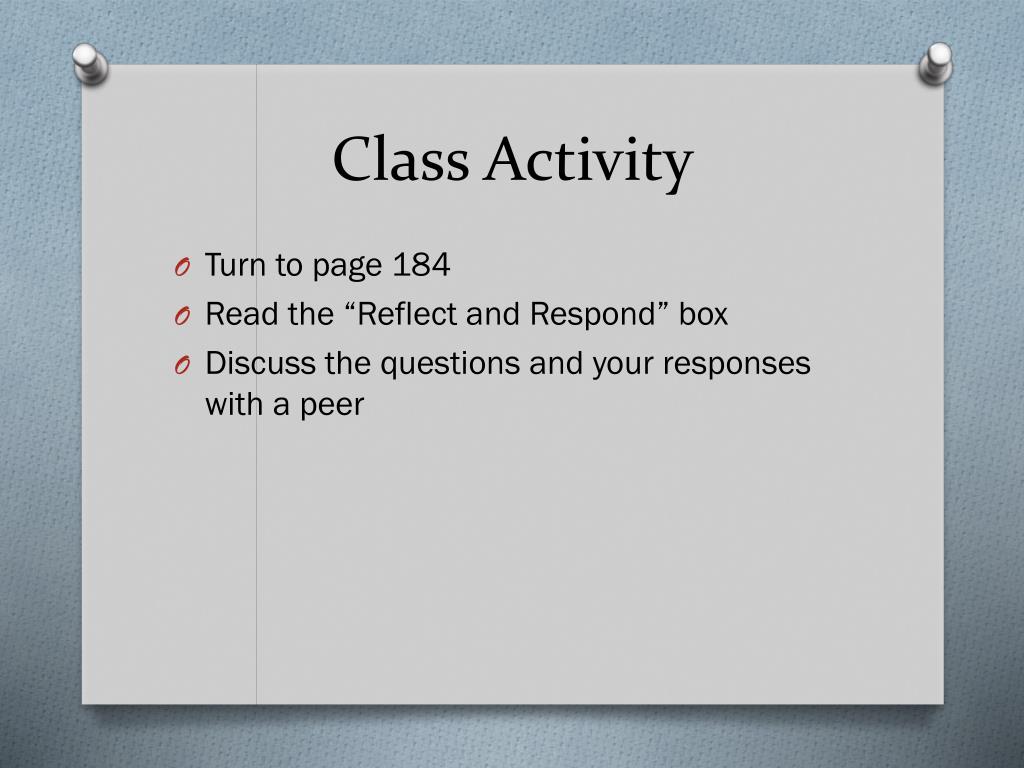 Class Activity

O Turn to page 184
O Read the “Reflect and Respond” box
O Discuss the questions and your responses with a peer